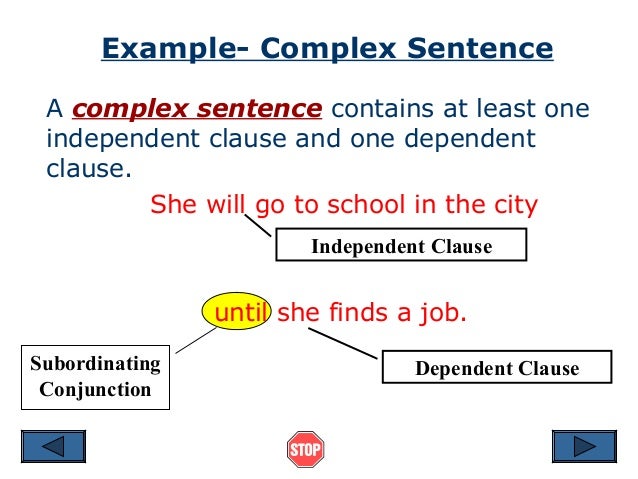 Example- Complex Sentence

A complex sentence contains at least one independent clause and one dependent clause.

She will go to school in the city

Independent Clause

until she finds a job.

Subordinating Conjunction

Dependent Clause

STOP